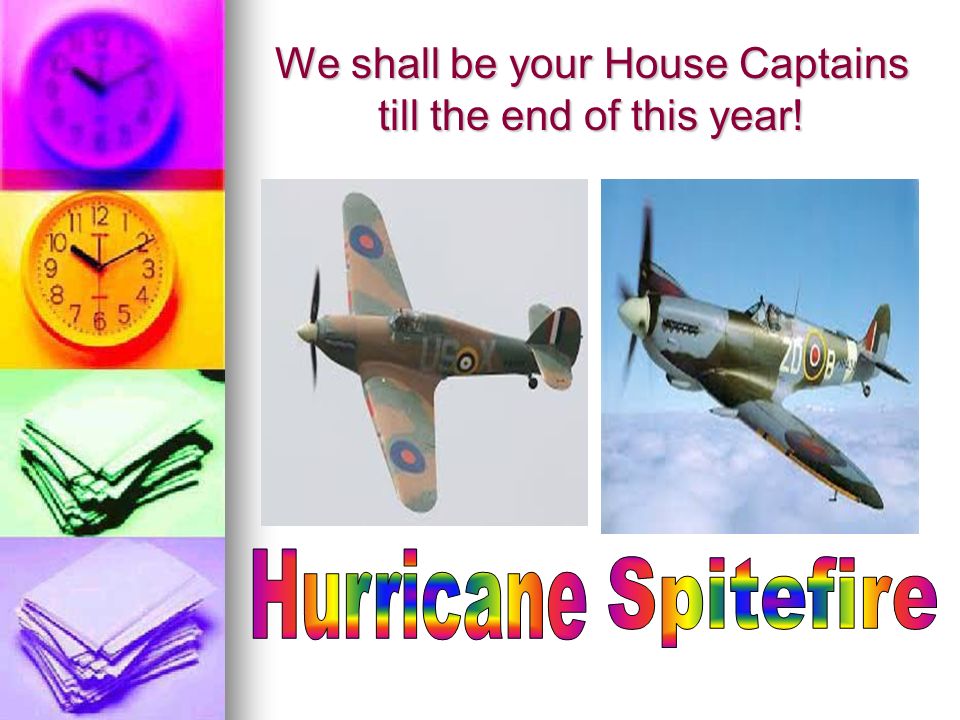 We shall be your House Captains till the end of this year!

US X

ZD B

Hurricane Spitefire